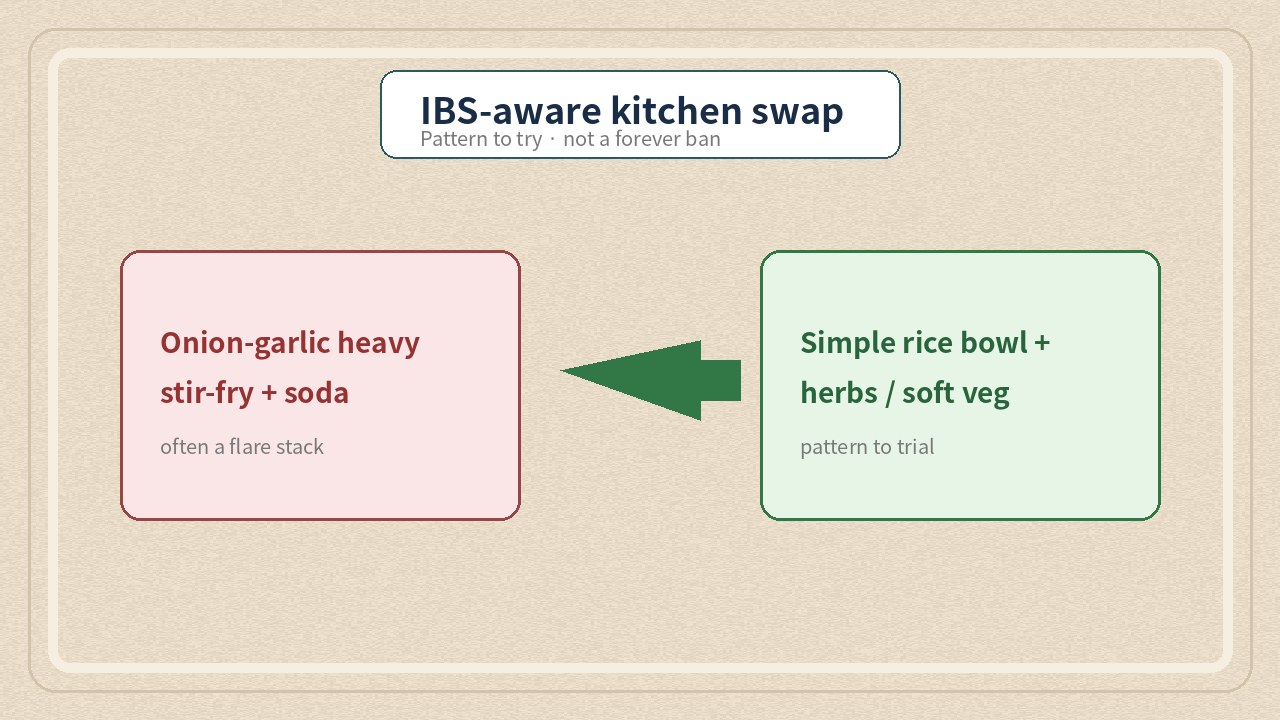 IBS-aware kitchen swap
Pattern to try · not a forever ban

Onion-garlic heavy stir-fry + soda

often a flare stack

Simple rice bowl + herbs / soft veg

pattern to trial